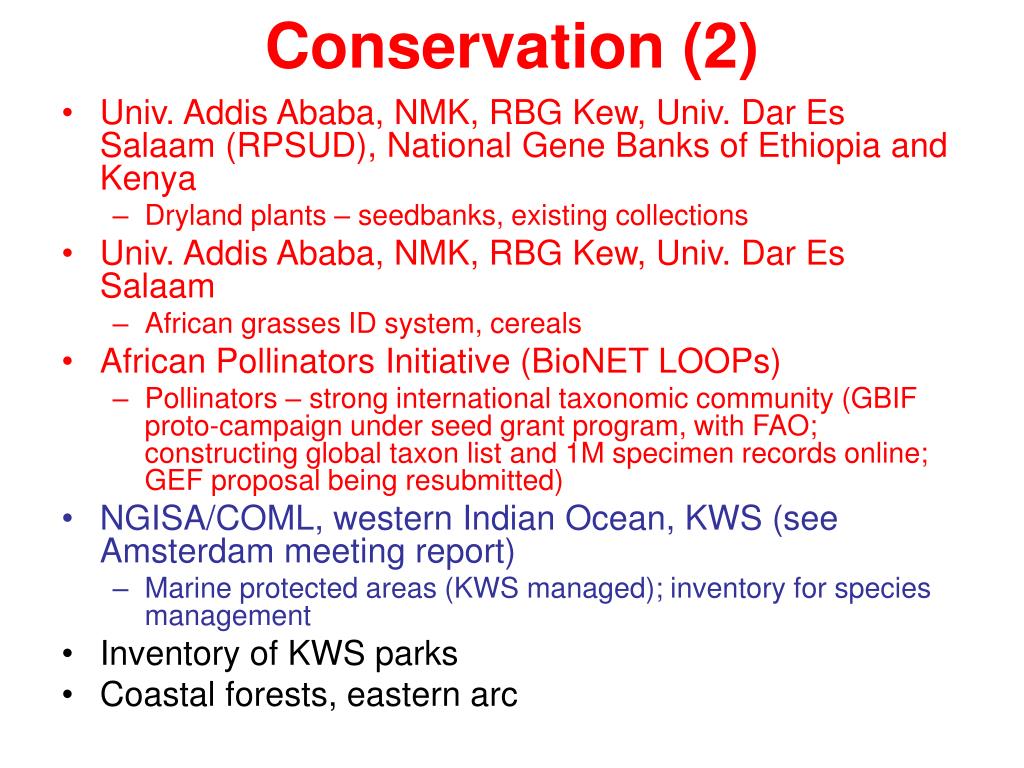 Conservation (2)

• Univ. Addis Ababa, NMK, RBG Kew, Univ. Dar Es Salaam (RPSUD), National Gene Banks of Ethiopia and Kenya
 – Dryland plants – seedbanks, existing collections
• Univ. Addis Ababa, NMK, RBG Kew, Univ. Dar Es Salaam
 – African grasses ID system, cereals
• African Pollinators Initiative (BioNET LOOPs)
 – Pollinators – strong international taxonomic community (GBIF proto-campaign under seed grant program, with FAO; constructing global taxon list and 1M specimen records online; GEF proposal being resubmitted)
• NGISA/COML, western Indian Ocean, KWS (see Amsterdam meeting report)
 – Marine protected areas (KWS managed); inventory for species management
• Inventory of KWS parks
• Coastal forests, eastern arc